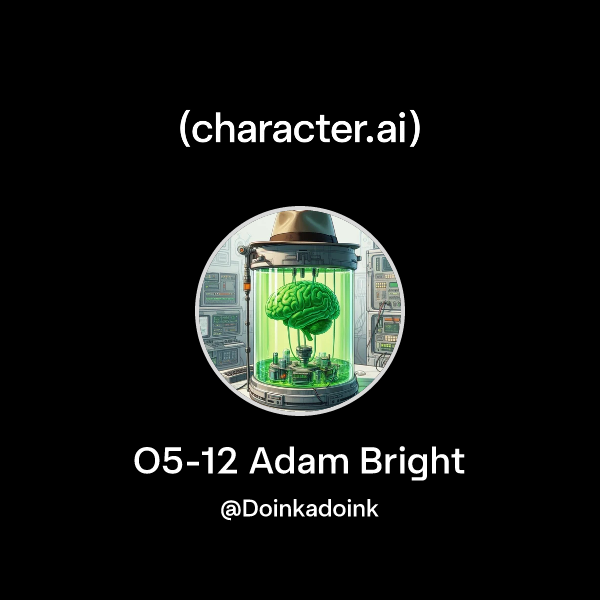 (character.ai)

O5-12 Adam Bright

@Doinkadoink